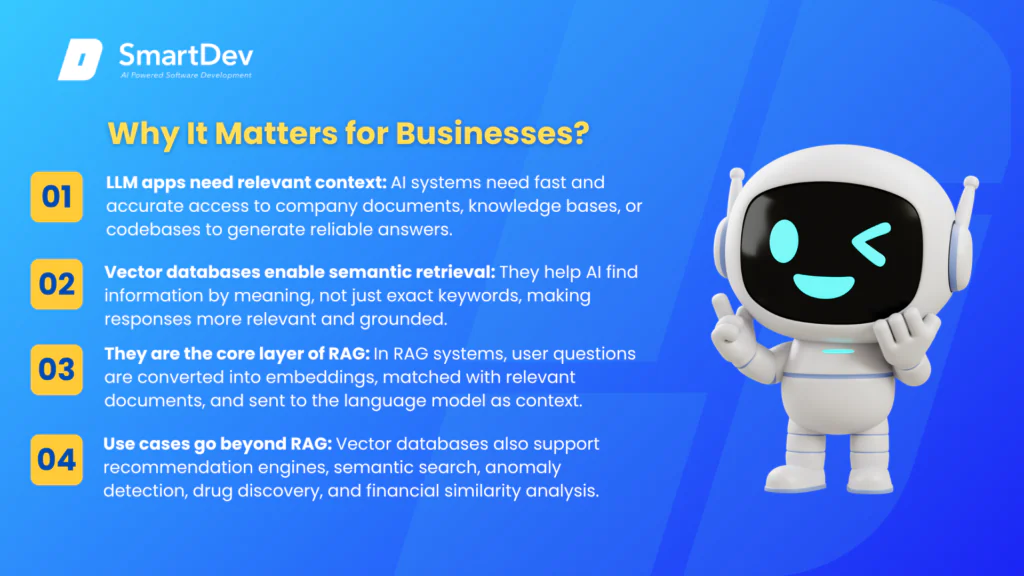 SmartDev
AI Powered Software Development

Why It Matters for Businesses?

01 LLM apps need relevant context: AI systems need fast and accurate access to company documents, knowledge bases, or codebases to generate reliable answers.

02 Vector databases enable semantic retrieval: They help AI find information by meaning, not just exact keywords, making responses more relevant and grounded.

03 They are the core layer of RAG: In RAG systems, user questions are converted into embeddings, matched with relevant documents, and sent to the language model as context.

04 Use cases go beyond RAG: Vector databases also support recommendation engines, semantic search, anomaly detection, drug discovery, and financial similarity analysis.